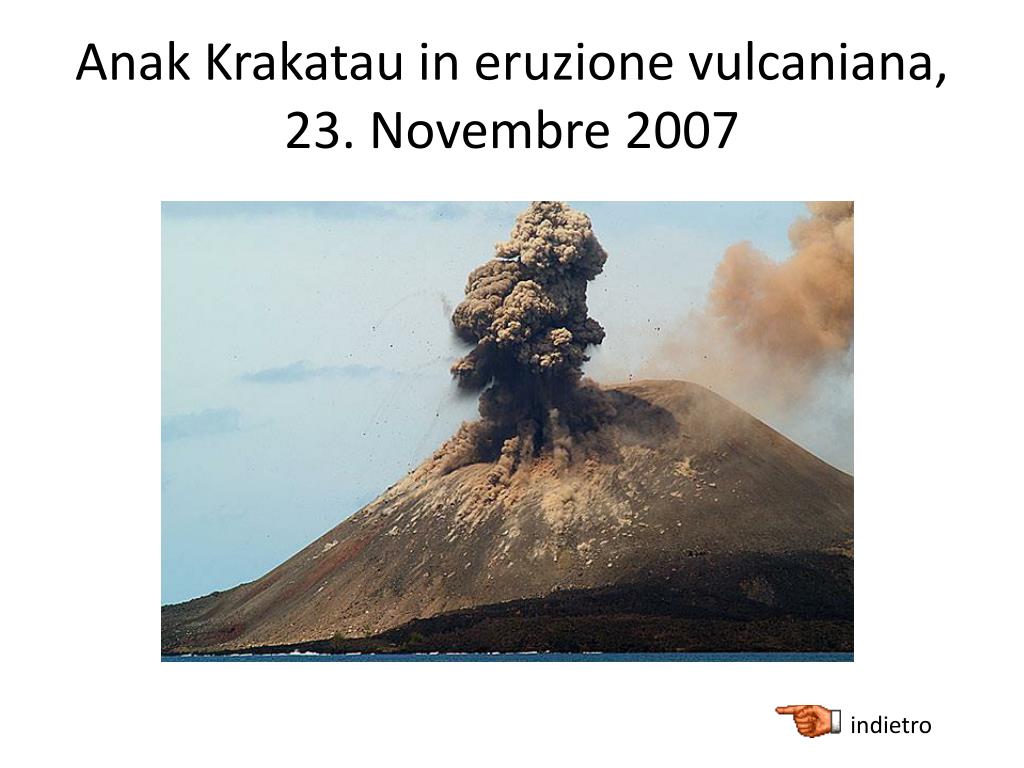 Anak Krakatau in eruzione vulcaniana, 23. Novembre 2007

indietro